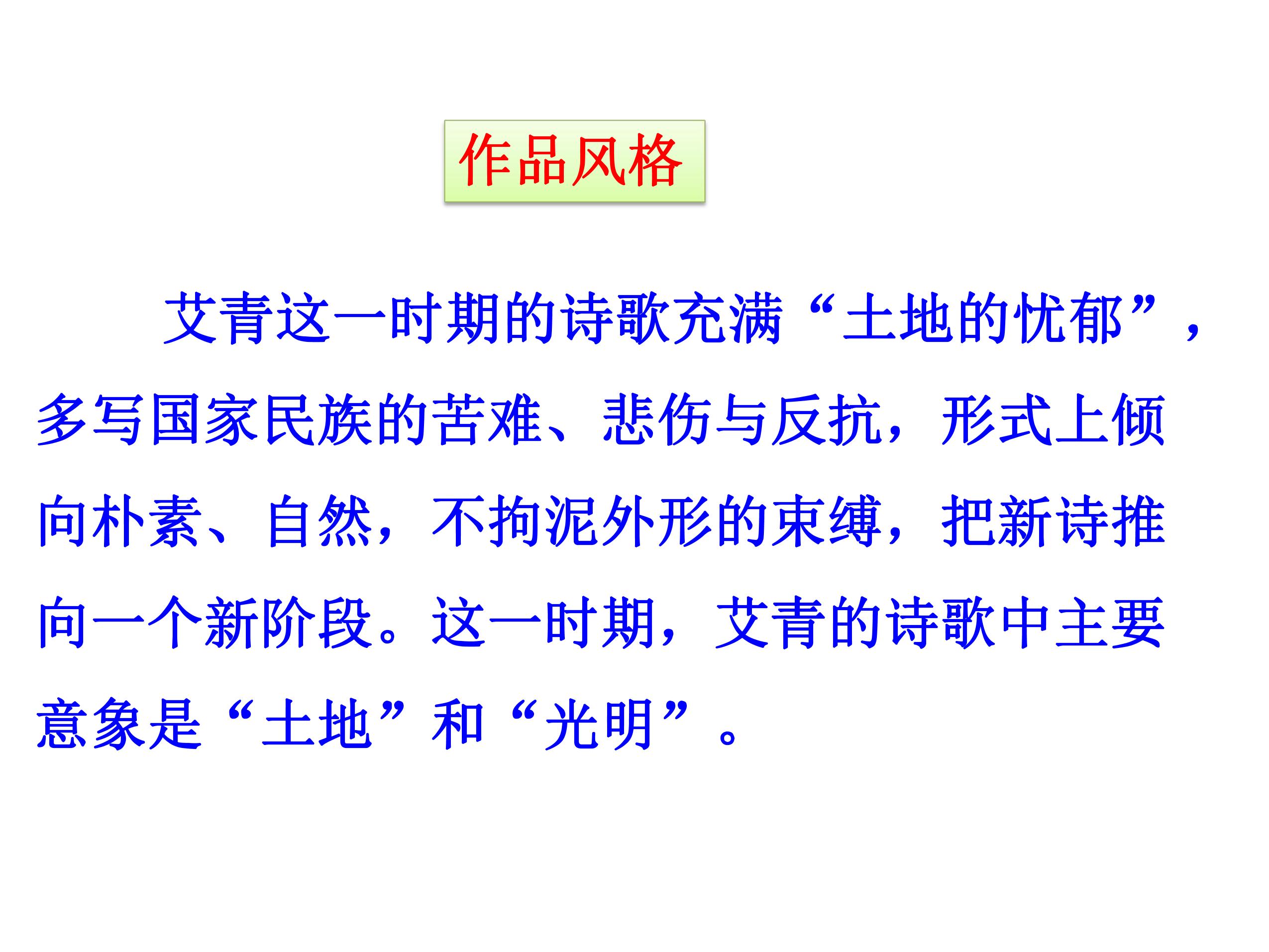 作品风格

艾青这一时期的诗歌充满“土地的忧郁”，多写国家民族的苦难、悲伤与反抗，形式上倾向朴素、自然，不拘泥外形的束缚，把新诗推向一个新阶段。这一时期，艾青的诗歌中主要意象是“土地”和“光明”。